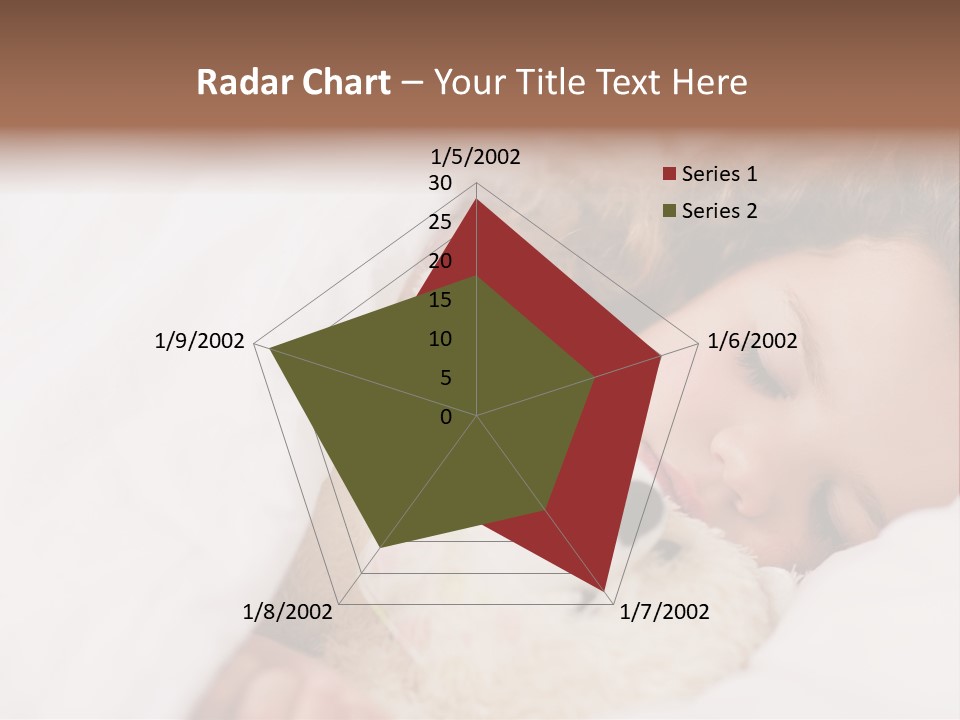 Radar Chart – Your Title Text Here

1/5/2002
30
25
20
15
10
5
0
1/6/2002
1/7/2002
1/8/2002
1/9/2002

Series 1
Series 2